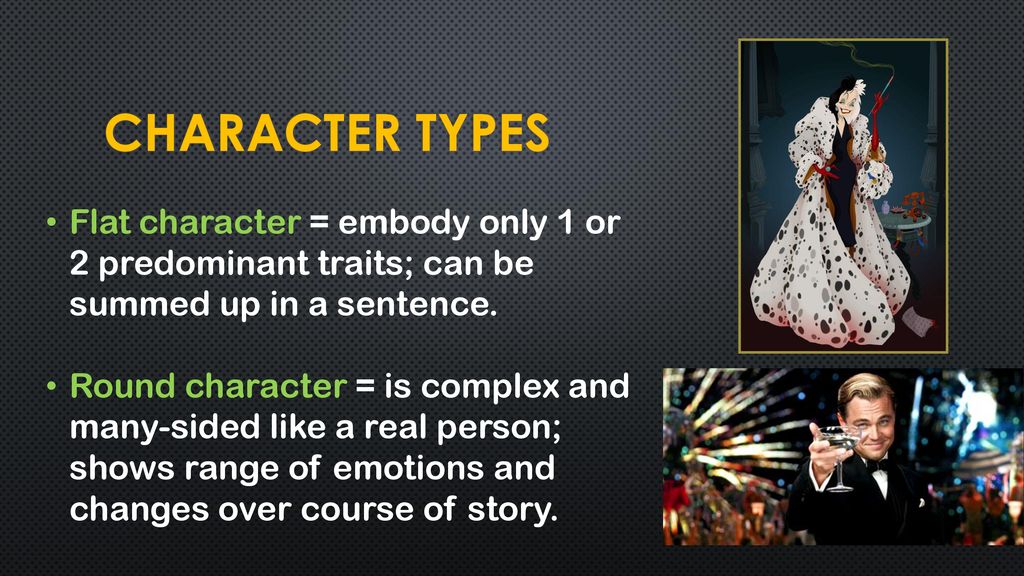 CHARACTER TYPES

• Flat character = embody only 1 or 2 predominant traits; can be summed up in a sentence.

• Round character = is complex and many-sided like a real person; shows range of emotions and changes over course of story.